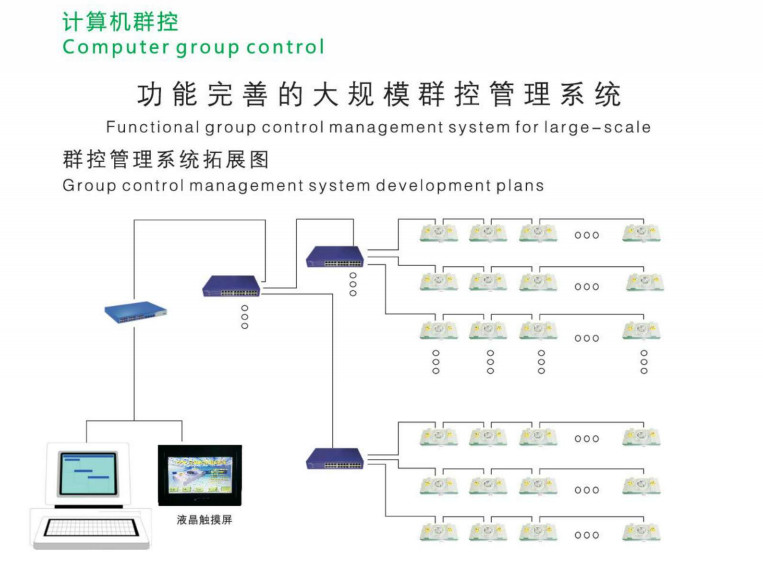 计算机群控
Computer group control

功能完善的大规模群控管理系统
Functional group control management system for large-scale

群控管理系统拓展图
Group control management system development plans

液晶触摸屏